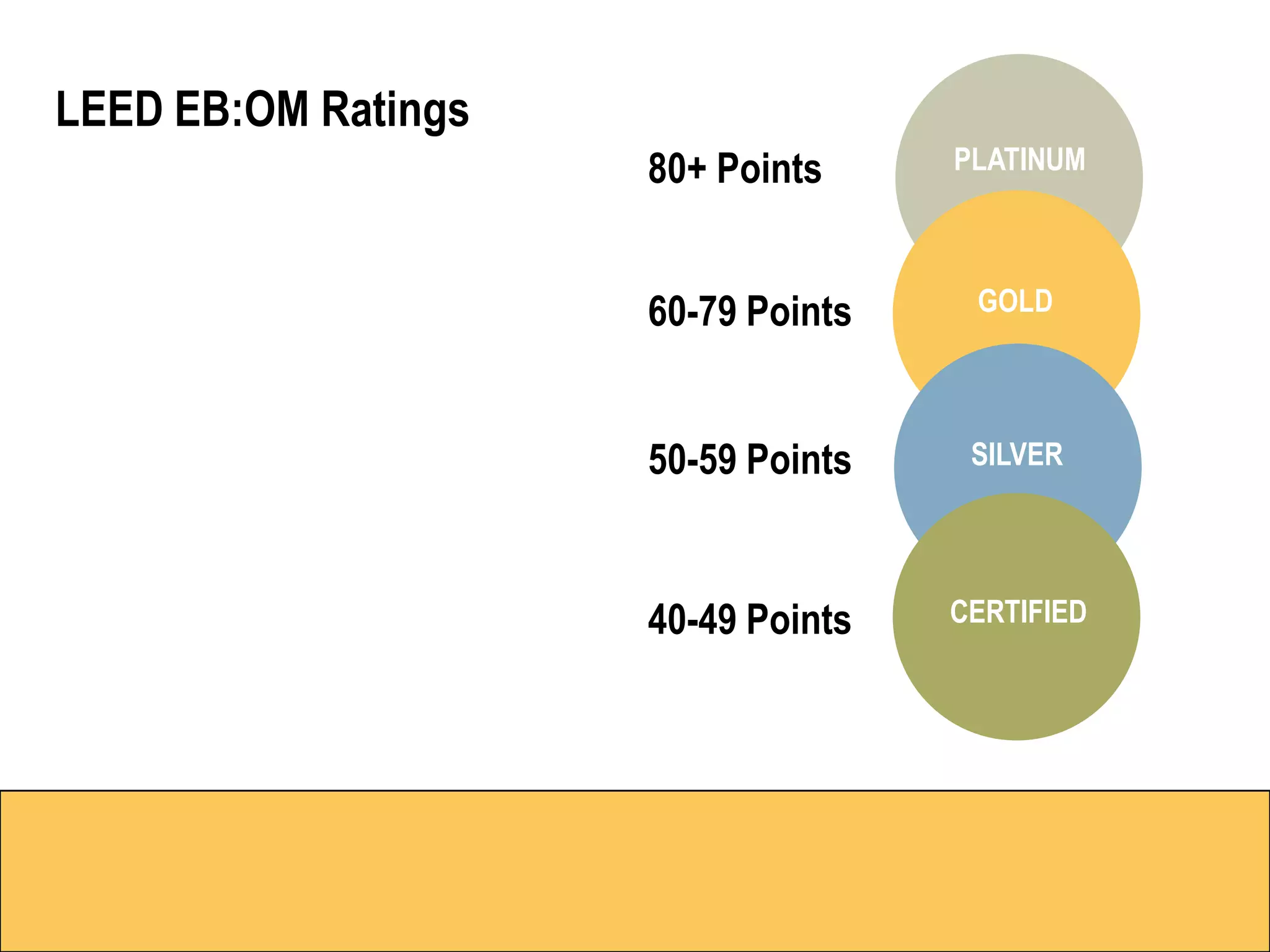 LEED EB:OM Ratings

80+ Points

PLATINUM

60-79 Points

GOLD

50-59 Points

SILVER

40-49 Points

CERTIFIED